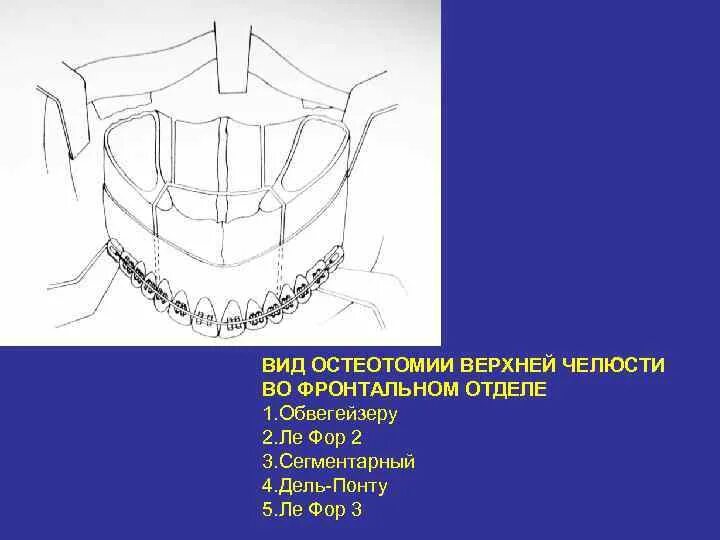 ВИД ОСТЕОТОМИИ ВЕРХНЕЙ ЧЕЛЮСТИ ВО ФРОНТАЛЬНОМ ОТДЕЛЕ
1.Обвегейзеру
2.Ле Фор 2
3.Сегментарный
4.Дель-Понту
5.Ле Фор 3